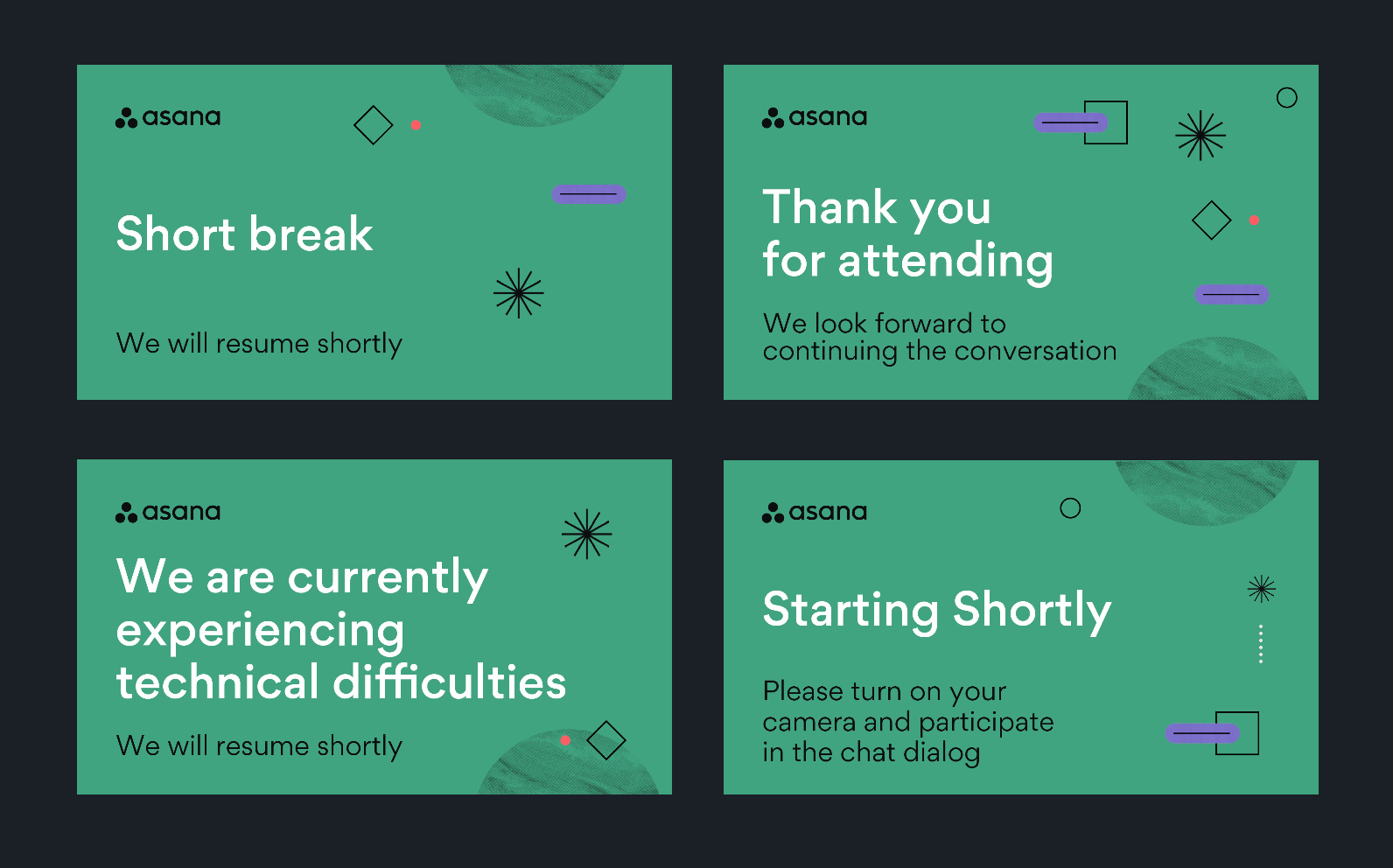 asana

Short break

We will resume shortly

asana

Thank you for attending

We look forward to continuing the conversation

asana

We are currently experiencing technical difficulties

We will resume shortly

asana

Starting Shortly

Please turn on your camera and participate in the chat dialog